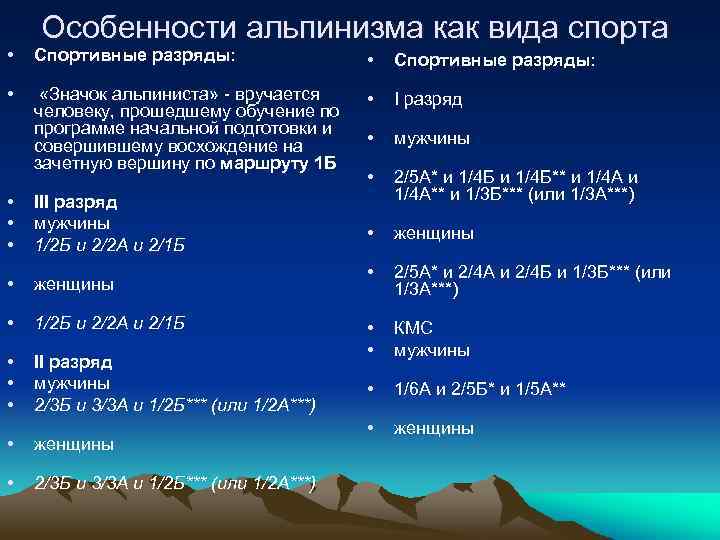 Особенности альпинизма как вида спорта

• Спортивные разряды:

• «Значок альпиниста» - вручается человеку, прошедшему обучение по программе начальной подготовки и совершившему восхождение на зачетную вершину по маршруту 1Б

• III разряд
• мужчины
• 1/2Б и 2/2А и 2/1Б

• женщины

• 1/2Б и 2/2А и 2/1Б

• II разряд
• мужчины
• 2/3Б и 3/3А и 1/2Б*** (или 1/2А***)

• женщины

• 2/3Б и 3/3А и 1/2Б*** (или 1/2А***)

• Спортивные разряды:

• I разряд

• мужчины

• 2/5А* и 1/4Б и 1/4Б** и 1/4А и 1/4А** и 1/3Б*** (или 1/3А***)

• женщины

• 2/5А* и 2/4А и 2/4Б и 1/3Б*** (или 1/3А***)

• КМС
• мужчины

• 1/6А и 2/5Б* и 1/5А**

• женщины